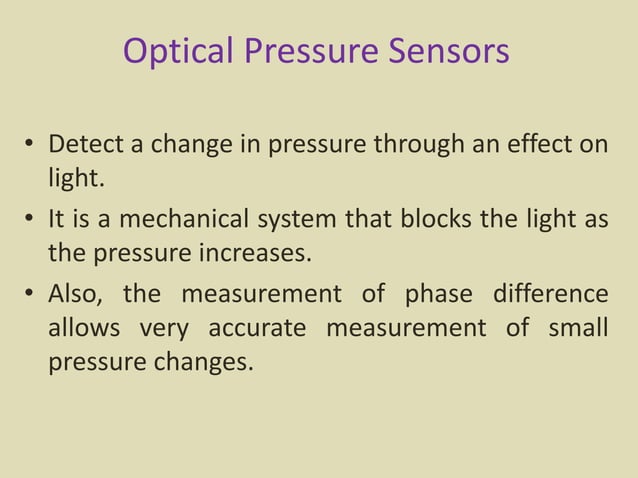 Optical Pressure Sensors

• Detect a change in pressure through an effect on light.

• It is a mechanical system that blocks the light as the pressure increases.

• Also, the measurement of phase difference allows very accurate measurement of small pressure changes.